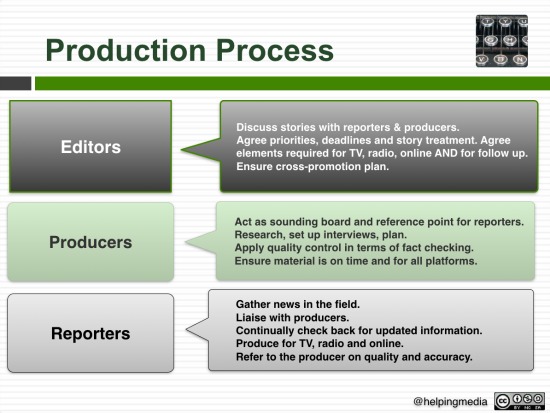 Production Process

Editors

Discuss stories with reporters & producers.
Agree priorities, deadlines and story treatment. Agree elements required for TV, radio, online AND for follow up.
Ensure cross-promotion plan.

Producers

Act as sounding board and reference point for reporters.
Research, set up interviews, plan.
Apply quality control in terms of fact checking.
Ensure material is on time and for all platforms.

Reporters

Gather news in the field.
Liaise with producers.
Continually check back for updated information.
Produce for TV, radio and online.
Refer to the producer on quality and accuracy.

@helpingmedia

cc BY NC SA